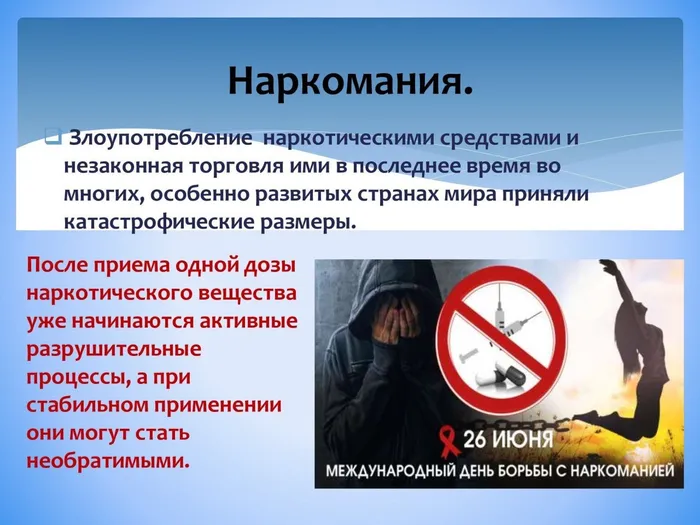 Наркомания.

Злоупотребление наркотическими средствами и незаконная торговля ими в последнее время во многих, особенно развитых странах мира приняли катастрофические размеры.

После приема одной дозы наркотического вещества уже начинаются активные разрушительные процессы, а при стабильном применении они могут стать необратимыми.

26 ИЮНЯ
МЕЖДУНАРОДНЫЙ ДЕНЬ БОРЬБЫ С НАРКОМАНИЕЙ